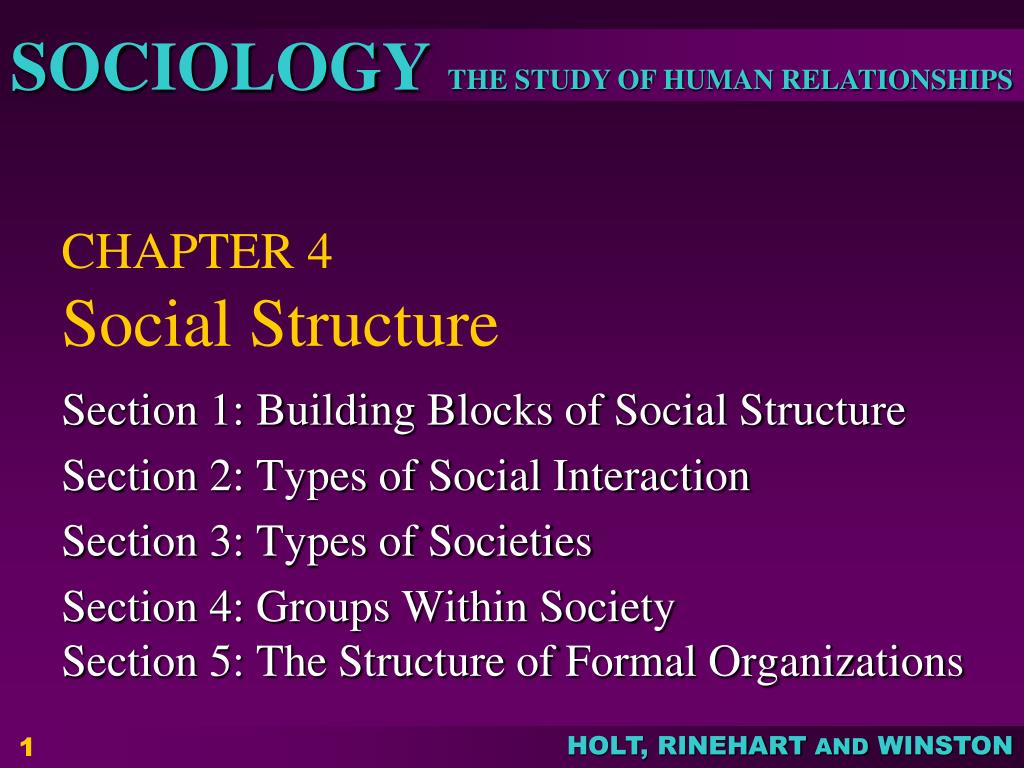 SOCIOLOGY THE STUDY OF HUMAN RELATIONSHIPS

CHAPTER 4
Social Structure

Section 1: Building Blocks of Social Structure

Section 2: Types of Social Interaction

Section 3: Types of Societies

Section 4: Groups Within Society
Section 5: The Structure of Formal Organizations

1

HOLT, RINEHART AND WINSTON